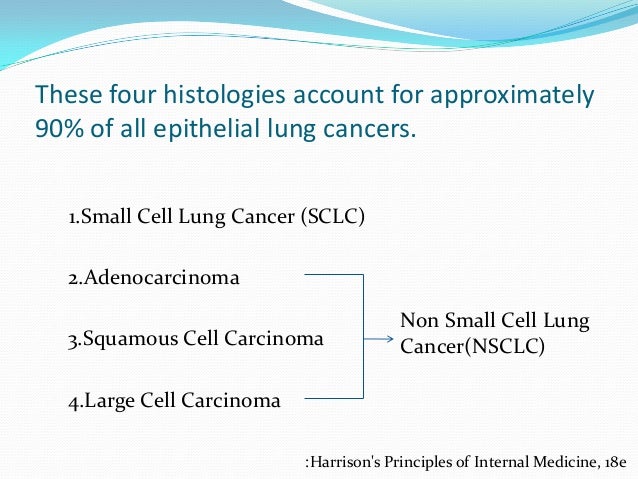 These four histologies account for approximately 90% of all epithelial lung cancers.

1.Small Cell Lung Cancer (SCLC)

2.Adenocarcinoma

3.Squamous Cell Carcinoma

4.Large Cell Carcinoma

Non Small Cell Lung Cancer(NSCLC)

:Harrison's Principles of Internal Medicine, 18e